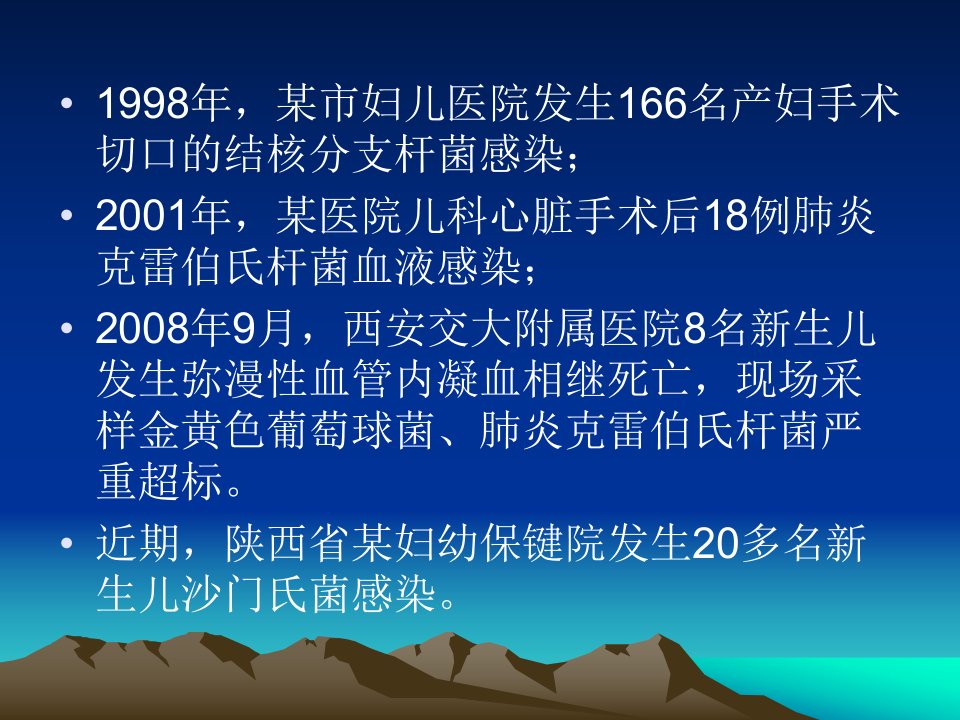 • 1998年，某市妇儿医院发生166名产妇手术切口的结核分支杆菌感染；

• 2001年，某医院儿科心脏手术后18例肺炎克雷伯氏杆菌血液感染；

• 2008年9月，西安交大附属医院8名新生儿发生弥漫性血管内凝血相继死亡，现场采样金黄色葡萄球菌、肺炎克雷伯氏杆菌严重超标。

• 近期，陕西省某妇幼保键院发生20多名新生儿沙门氏菌感染。